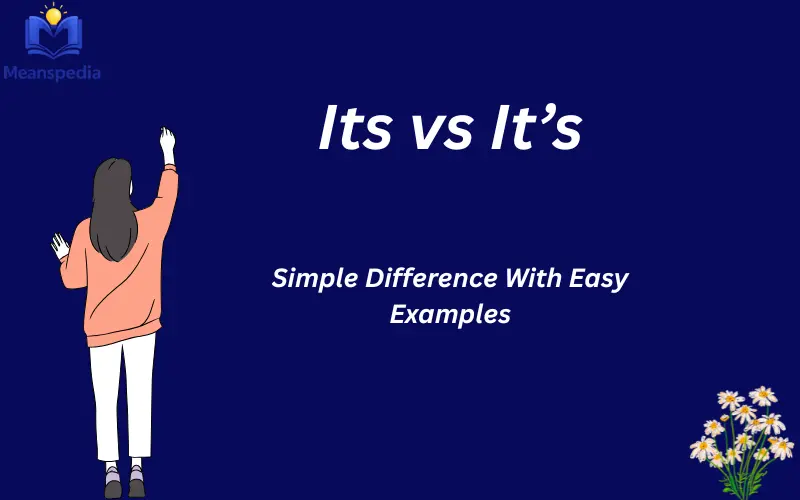 Meanspedia

Its vs It’s

Simple Difference With Easy Examples